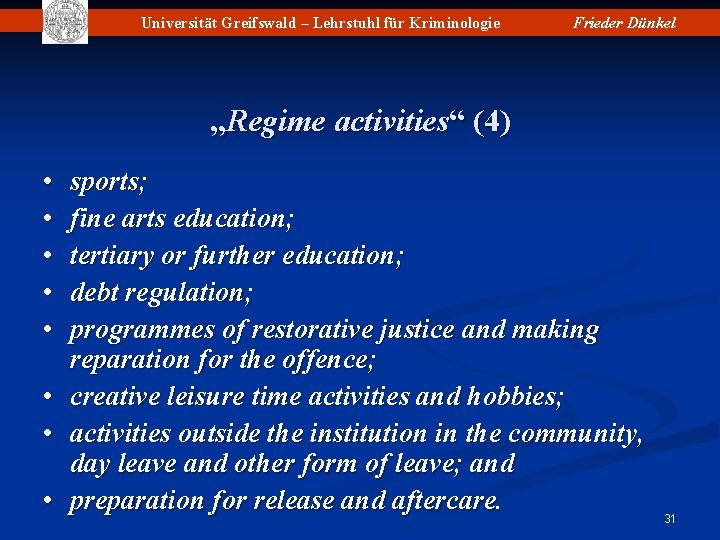 Universität Greifswald – Lehrstuhl für Kriminologie Frieder Dünkel

„Regime activities“ (4)

• sports;
• fine arts education;
• tertiary or further education;
• debt regulation;
• programmes of restorative justice and making reparation for the offence;
• creative leisure time activities and hobbies;
• activities outside the institution in the community, day leave and other form of leave; and
• preparation for release and aftercare.

31